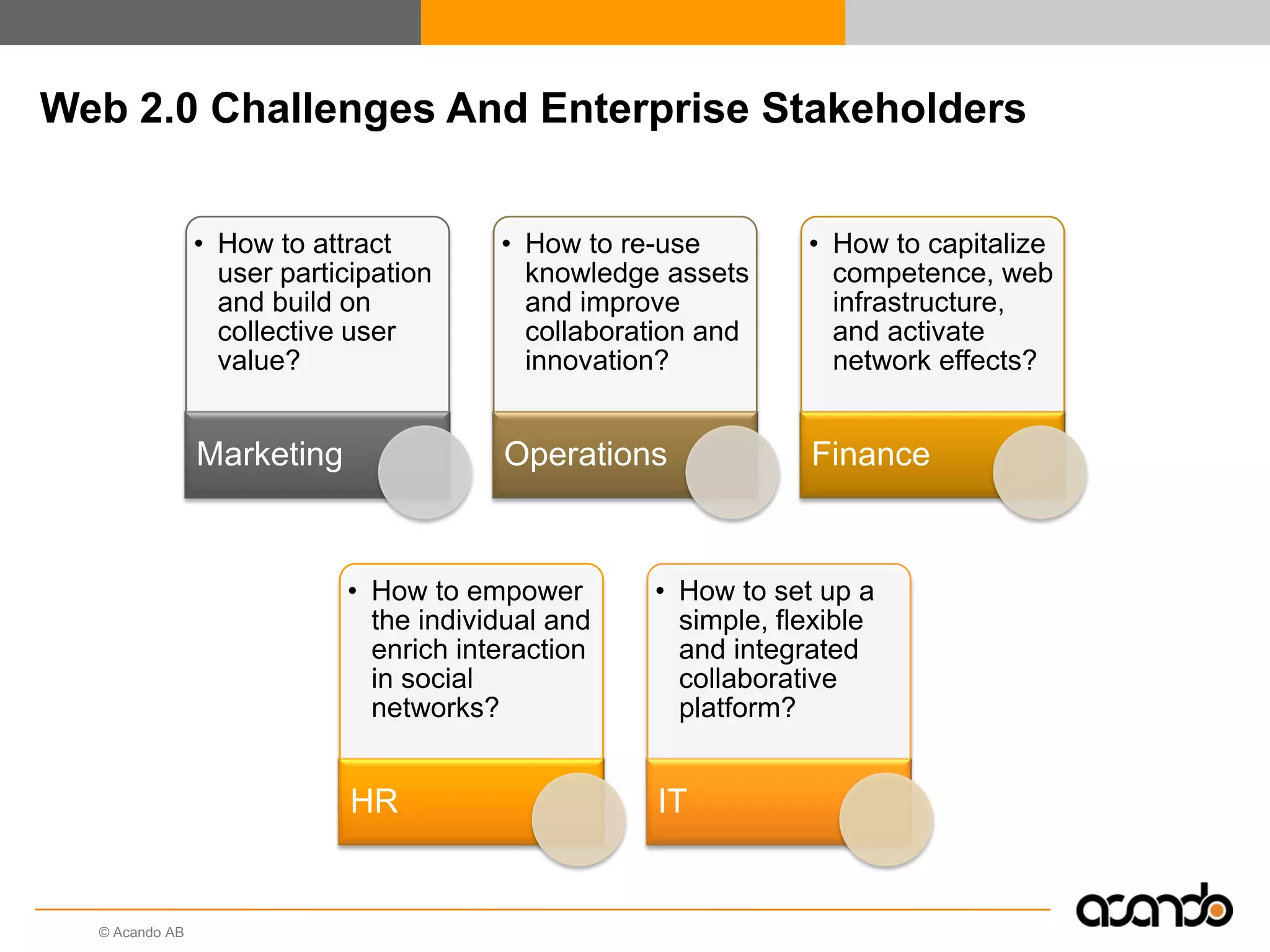 Web 2.0 Challenges And Enterprise Stakeholders

• How to attract user participation and build on collective user value?

Marketing

• How to re-use knowledge assets and improve collaboration and innovation?

Operations

• How to capitalize competence, web infrastructure, and activate network effects?

Finance

• How to empower the individual and enrich interaction in social networks?

HR

• How to set up a simple, flexible and integrated collaborative platform?

IT

© Acando AB

acando